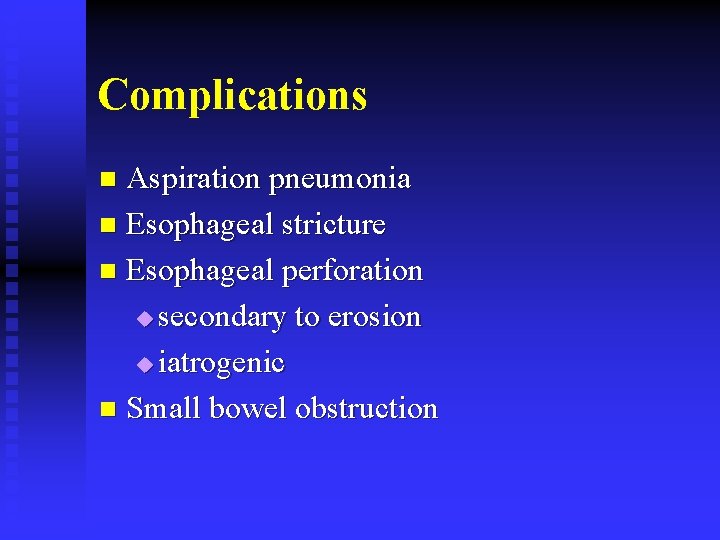 Complications

- Aspiration pneumonia
- Esophageal stricture
- Esophageal perforation
  - secondary to erosion
  - iatrogenic
- Small bowel obstruction